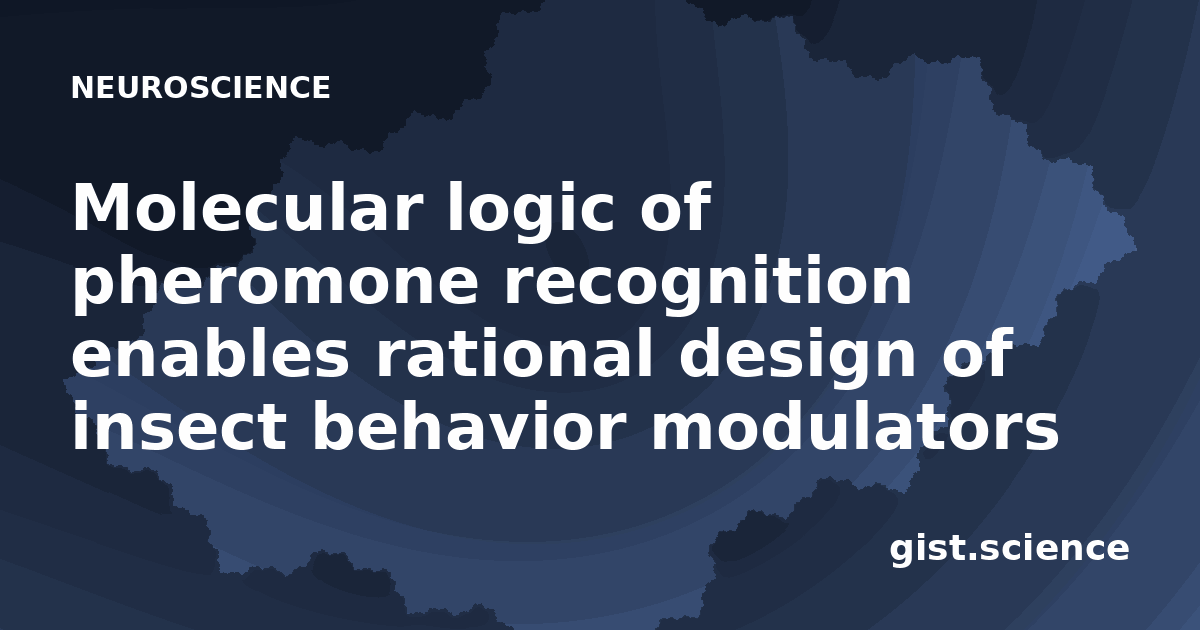 NEUROSCIENCE

Molecular logic of pheromone recognition enables rational design of insect behavior modulators

gist.science